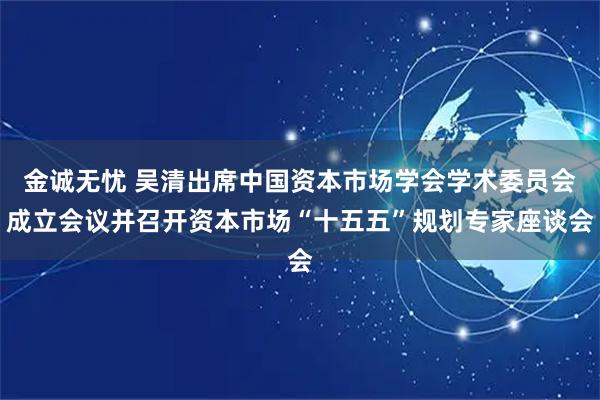 金诚无忧 吴清出席中国资本市场学会学术委员会成立会议并召开资本市场“十五五”规划专家座谈会会